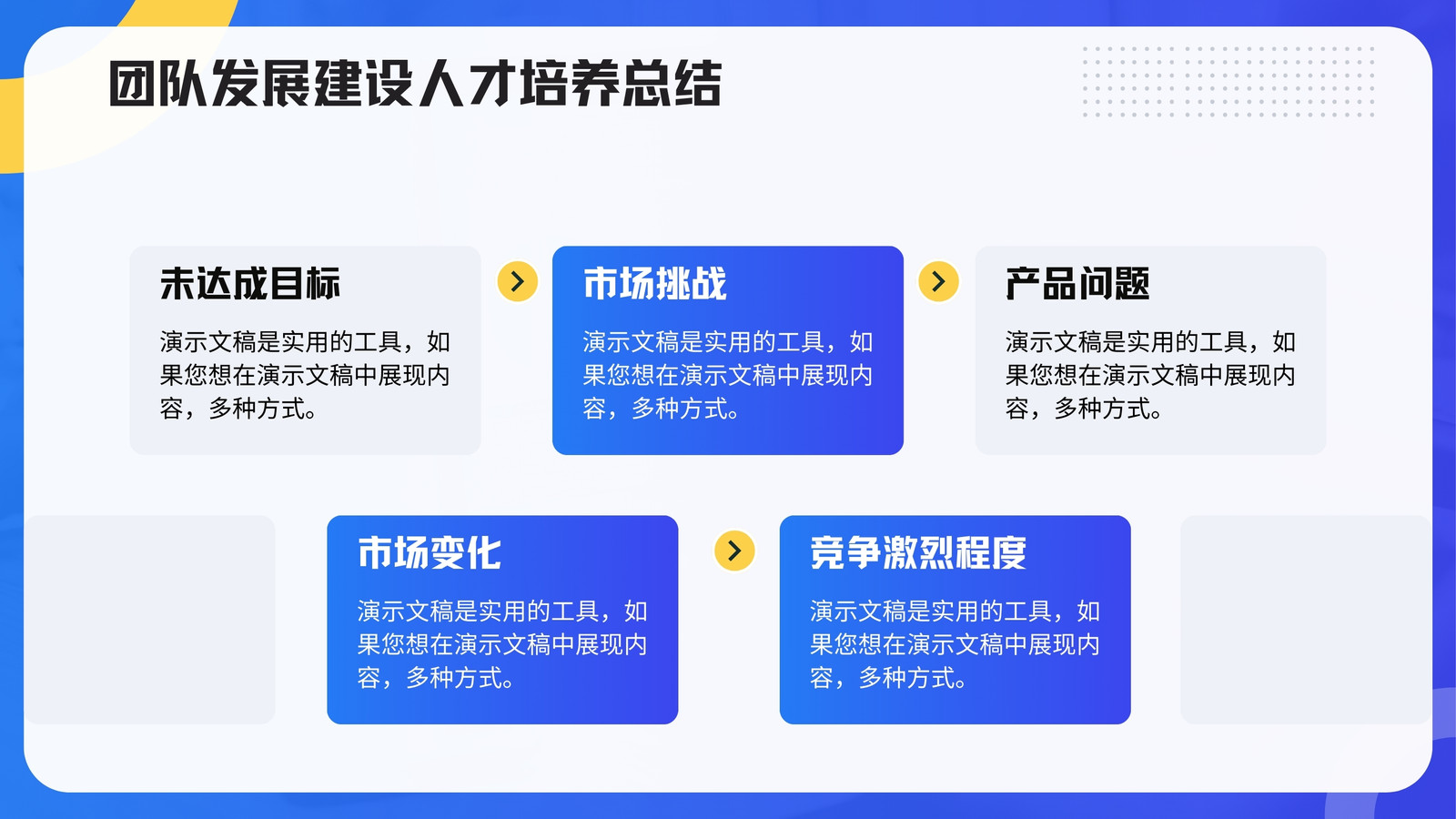 团队发展建设人才培养总结

未达成目标

演示文稿是实用的工具，如果您想在演示文稿中展现内容，多种方式。

市场挑战

演示文稿是实用的工具，如果您想在演示文稿中展现内容，多种方式。

产品问题

演示文稿是实用的工具，如果您想在演示文稿中展现内容，多种方式。

市场变化

演示文稿是实用的工具，如果您想在演示文稿中展现内容，多种方式。

竞争激烈程度

演示文稿是实用的工具，如果您想在演示文稿中展现内容，多种方式。